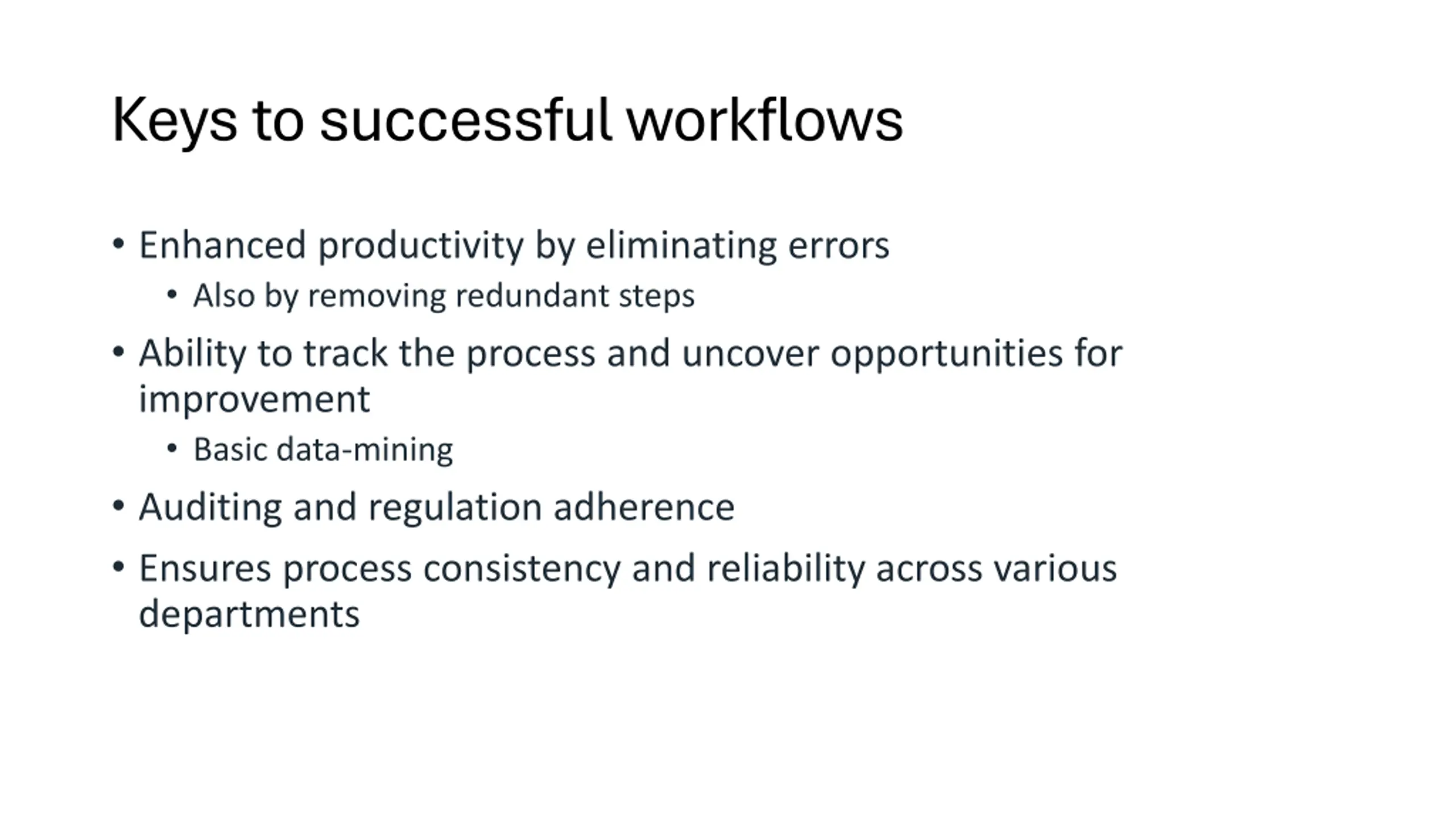 Keys to successful workflows

• Enhanced productivity by eliminating errors
  • Also by removing redundant steps
• Ability to track the process and uncover opportunities for improvement
  • Basic data-mining
• Auditing and regulation adherence
• Ensures process consistency and reliability across various departments